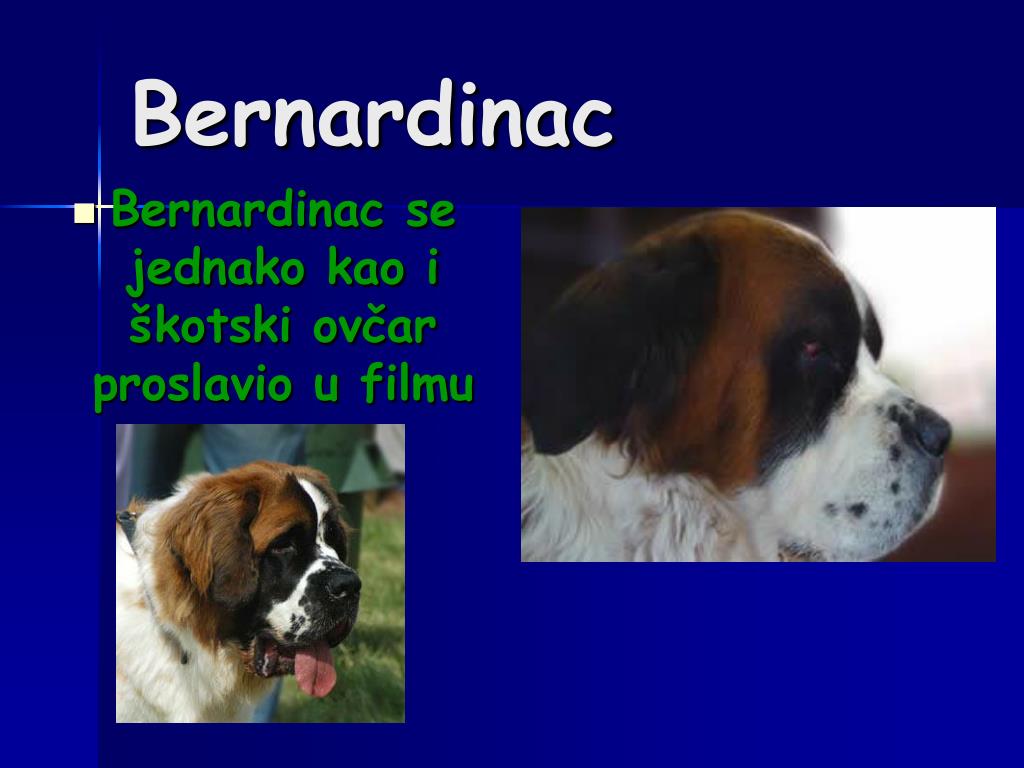 Bernardinac

Bernardinac se jednako kao i škotski ovčar proslavio u filmu